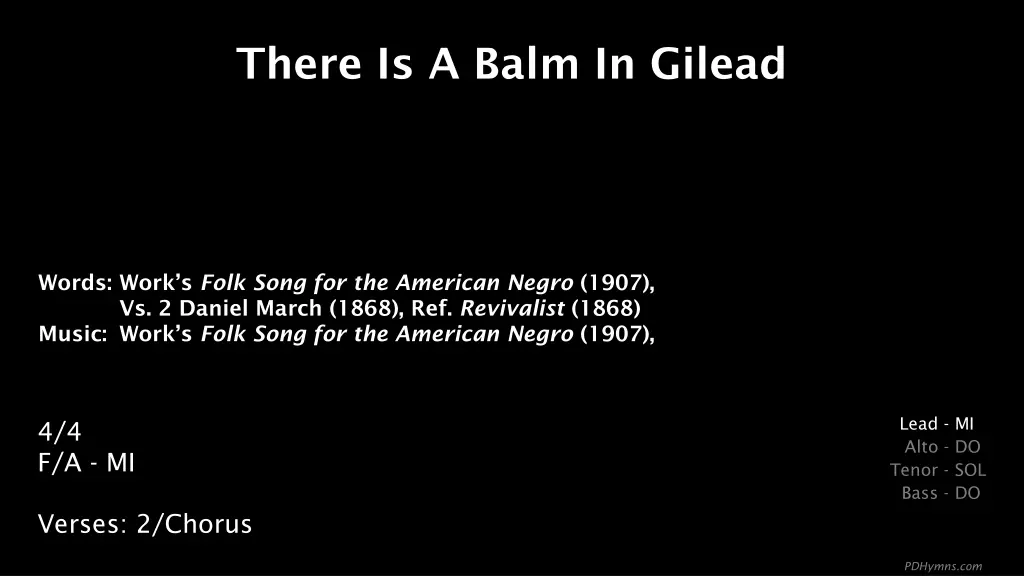 There Is A Balm In Gilead

Words: Work's Folk Song for the American Negro (1907),
Vs. 2 Daniel March (1868), Ref. Revivalist (1868)
Music: Work's Folk Song for the American Negro (1907),

4/4
F/A - MI

Verses: 2/Chorus

Lead - MI
Alto - DO
Tenor - SOL
Bass - DO

PDHymns.com